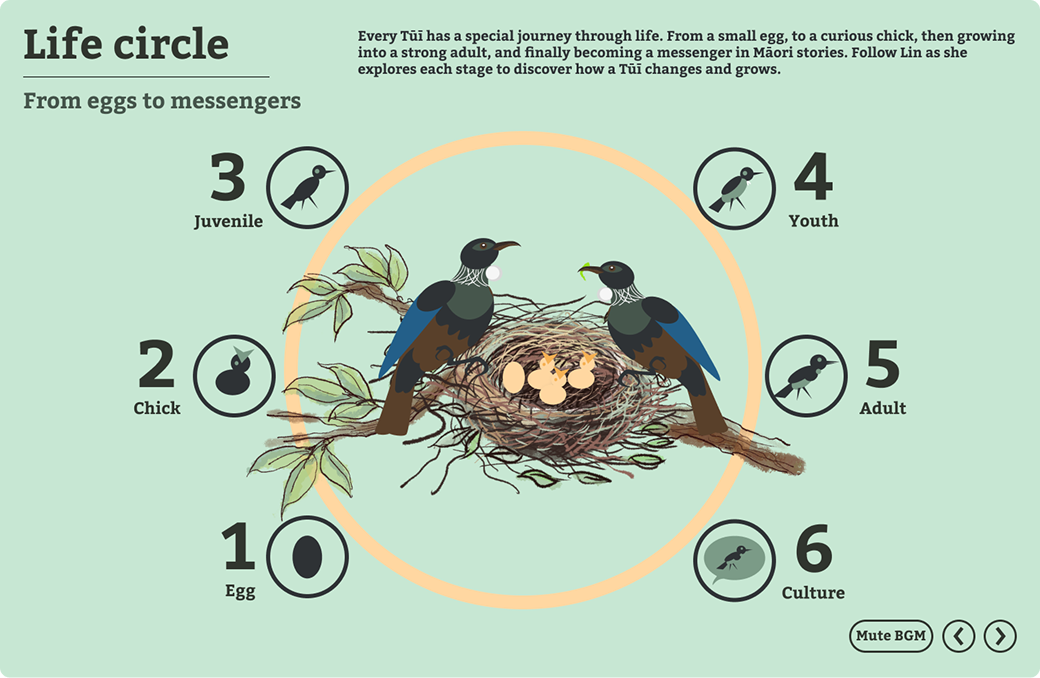 Life circle

From eggs to messengers

Every Tūī has a special journey through life. From a small egg, to a curious chick, then growing into a strong adult, and finally becoming a messenger in Māori stories. Follow Lin as she explores each stage to discover how a Tūī changes and grows.

3
Juvenile

4
Youth

2
Chick

5
Adult

1
Egg

6
Culture

Mute BGM